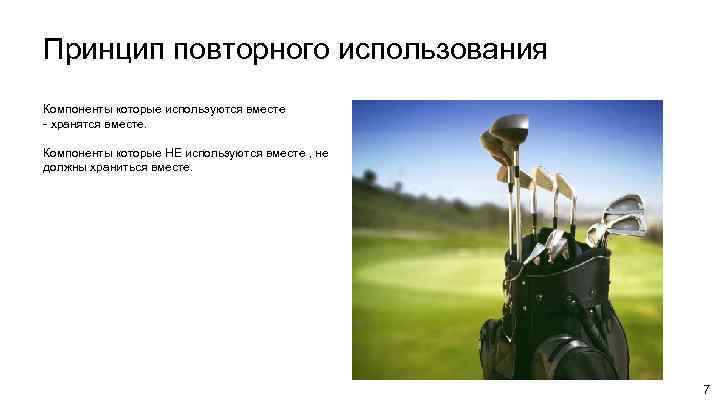 Принцип повторного использования

Компоненты которые используются вместе - хранятся вместе.

Компоненты которые НЕ используются вместе , не должны храниться вместе.

7